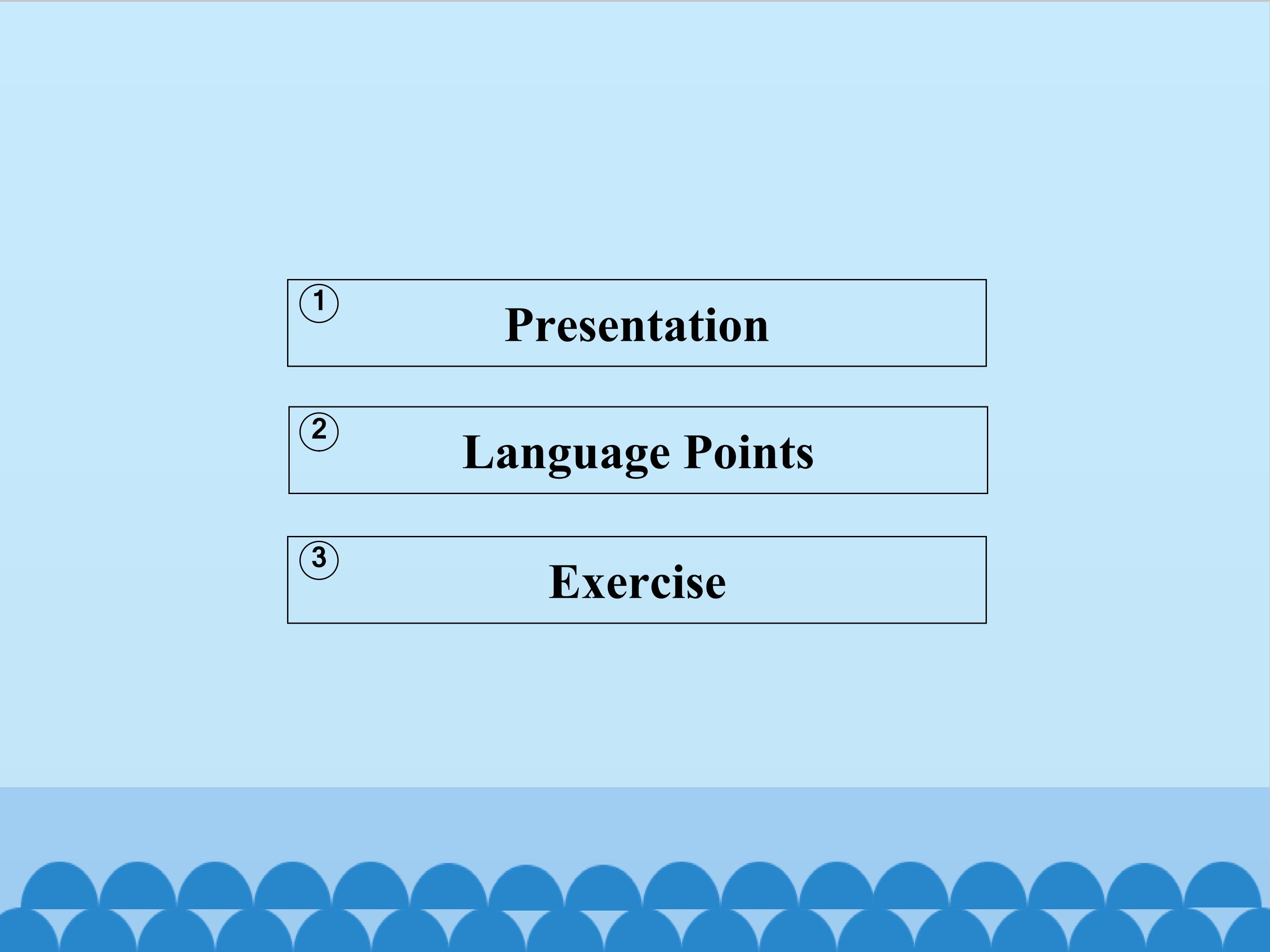 ① Presentation

② Language Points

③ Exercise